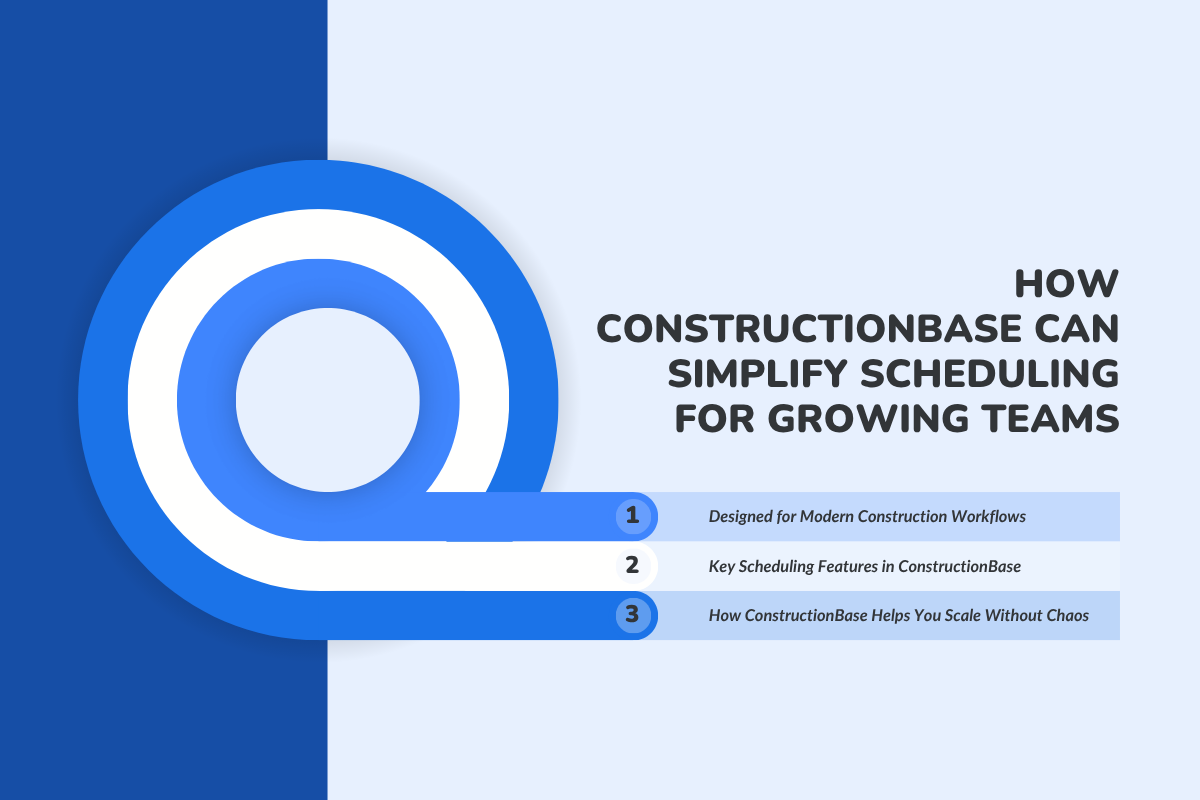 HOW CONSTRUCTIONBASE CAN SIMPLIFY SCHEDULING FOR GROWING TEAMS

1 Designed for Modern Construction Workflows

2 Key Scheduling Features in ConstructionBase

3 How ConstructionBase Helps You Scale Without Chaos